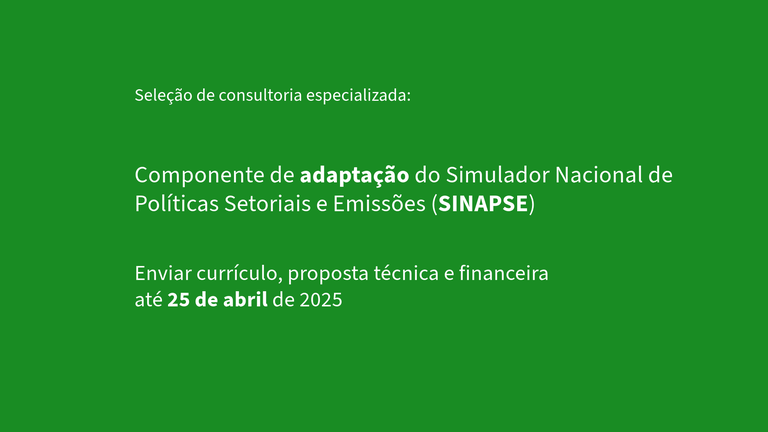 Seleção de consultoria especializada:

Componente de adaptação do Simulador Nacional de Políticas Setoriais e Emissões (SINAPSE)

Enviar currículo, proposta técnica e financeira até 25 de abril de 2025